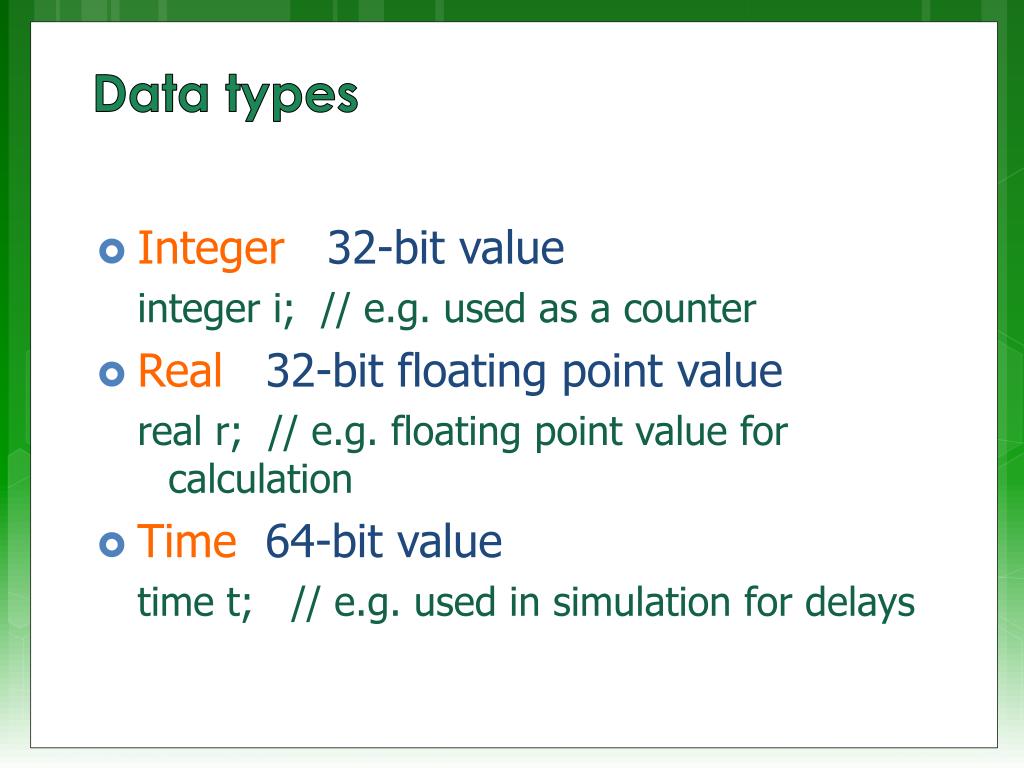 Data types

Integer 32-bit value

integer i; // e.g. used as a counter

Real 32-bit floating point value

real r; // e.g. floating point value for calculation

Time 64-bit value

time t; // e.g. used in simulation for delays